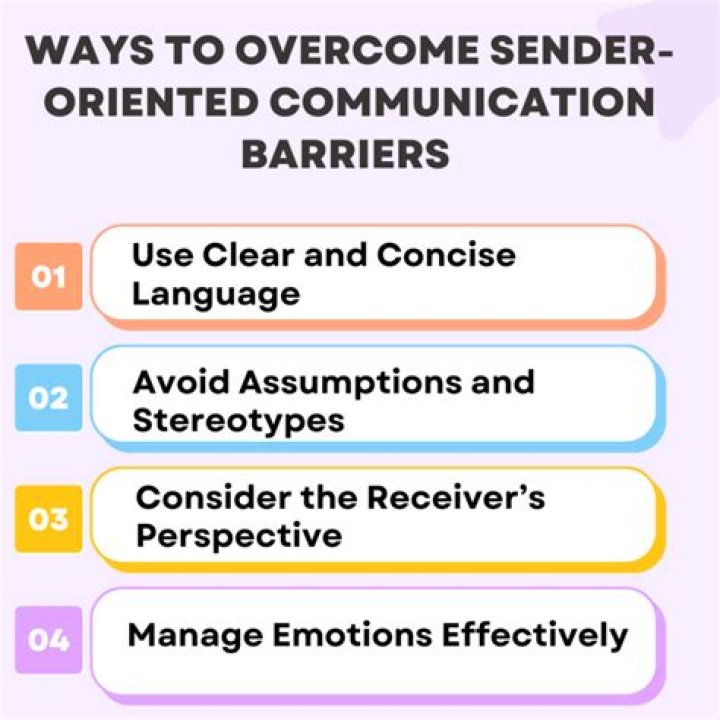 WAYS TO OVERCOME SENDER-ORIENTED COMMUNICATION BARRIERS

01 Use Clear and Concise Language

02 Avoid Assumptions and Stereotypes

03 Consider the Receiver's Perspective

04 Manage Emotions Effectively